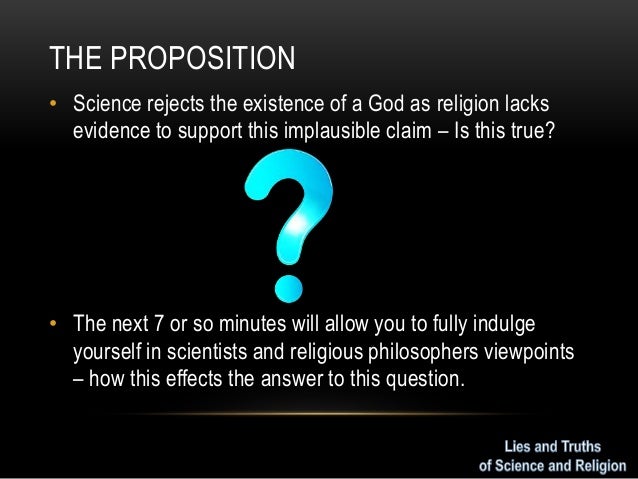 THE PROPOSITION

• Science rejects the existence of a God as religion lacks evidence to support this implausible claim – Is this true?

?

• The next 7 or so minutes will allow you to fully indulge yourself in scientists and religious philosophers viewpoints – how this effects the answer to this question.

Lies and Truths
of Science and Religion